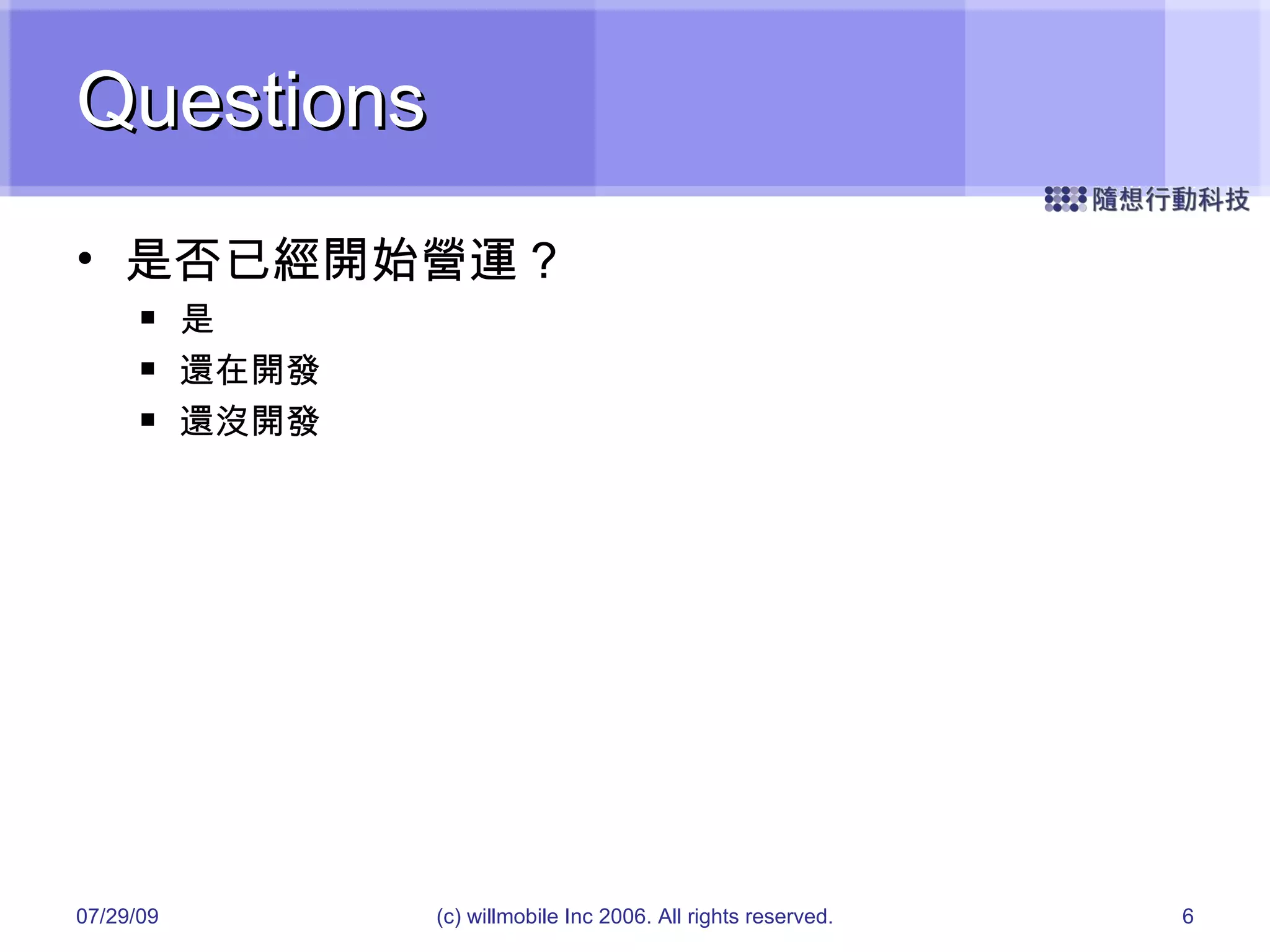 Questions

隨想行動科技

• 是否已經開始營運？
 ▪ 是
 ▪ 還在開發
 ▪ 還沒開發

07/29/09

(c) willmobile Inc 2006. All rights reserved.

6